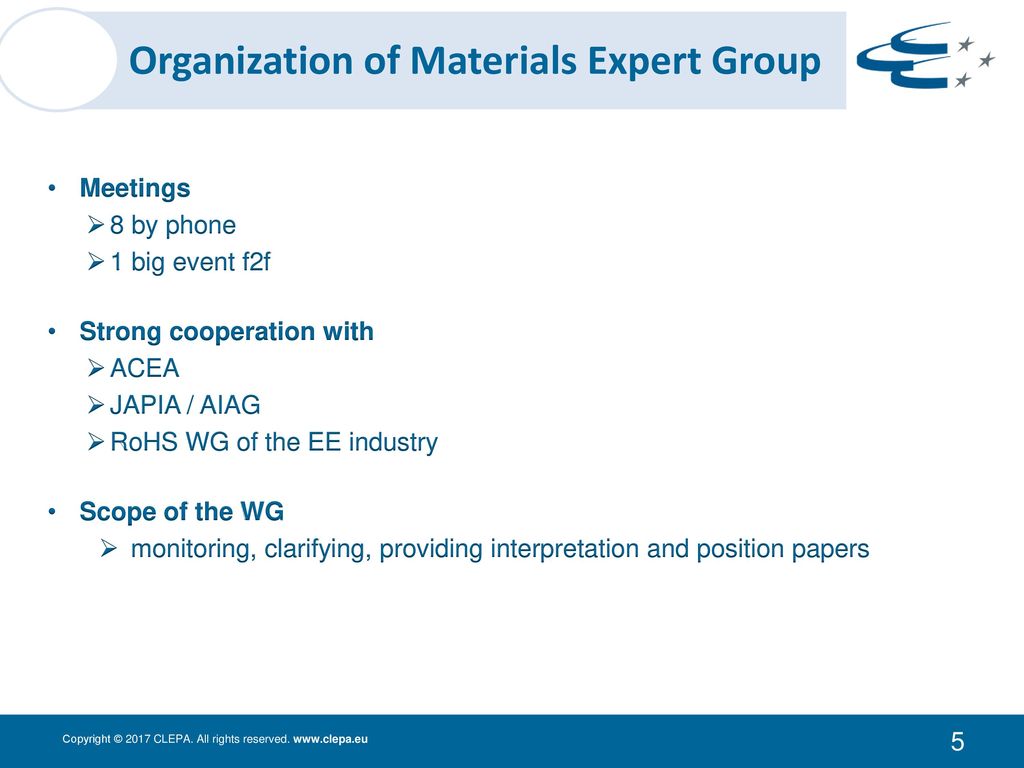 Organization of Materials Expert Group

• Meetings
➢ 8 by phone
➢ 1 big event f2f

• Strong cooperation with
➢ ACEA
➢ JAPIA / AIAG
➢ RoHS WG of the EE industry

• Scope of the WG
➢ monitoring, clarifying, providing interpretation and position papers

Copyright © 2017 CLEPA. All rights reserved. www.clepa.eu

5